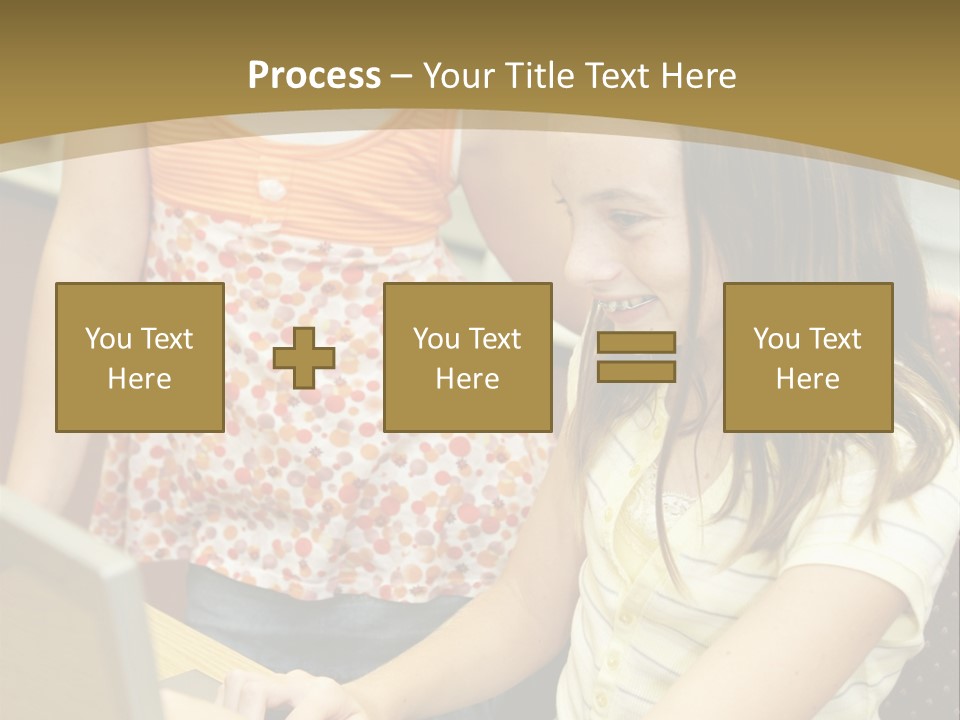 Process – Your Title Text Here

You Text Here

You Text Here

You Text Here